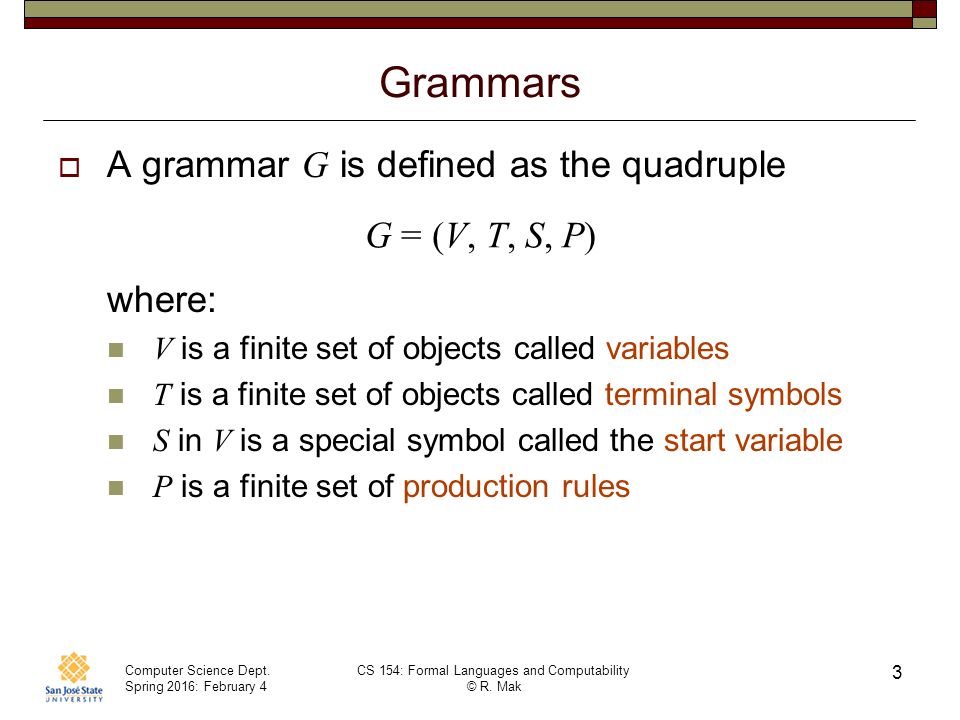 Grammars

A grammar $G$ is defined as the quadruple

$G = (V, T, S, P)$

where:

$V$ is a finite set of objects called variables

$T$ is a finite set of objects called terminal symbols

$S$ in $V$ is a special symbol called the start variable

$P$ is a finite set of production rules

San José State UNIVERSITY

Computer Science Dept. Spring 2016: February 4

CS 154: Formal Languages and Computability © R. Mak

3